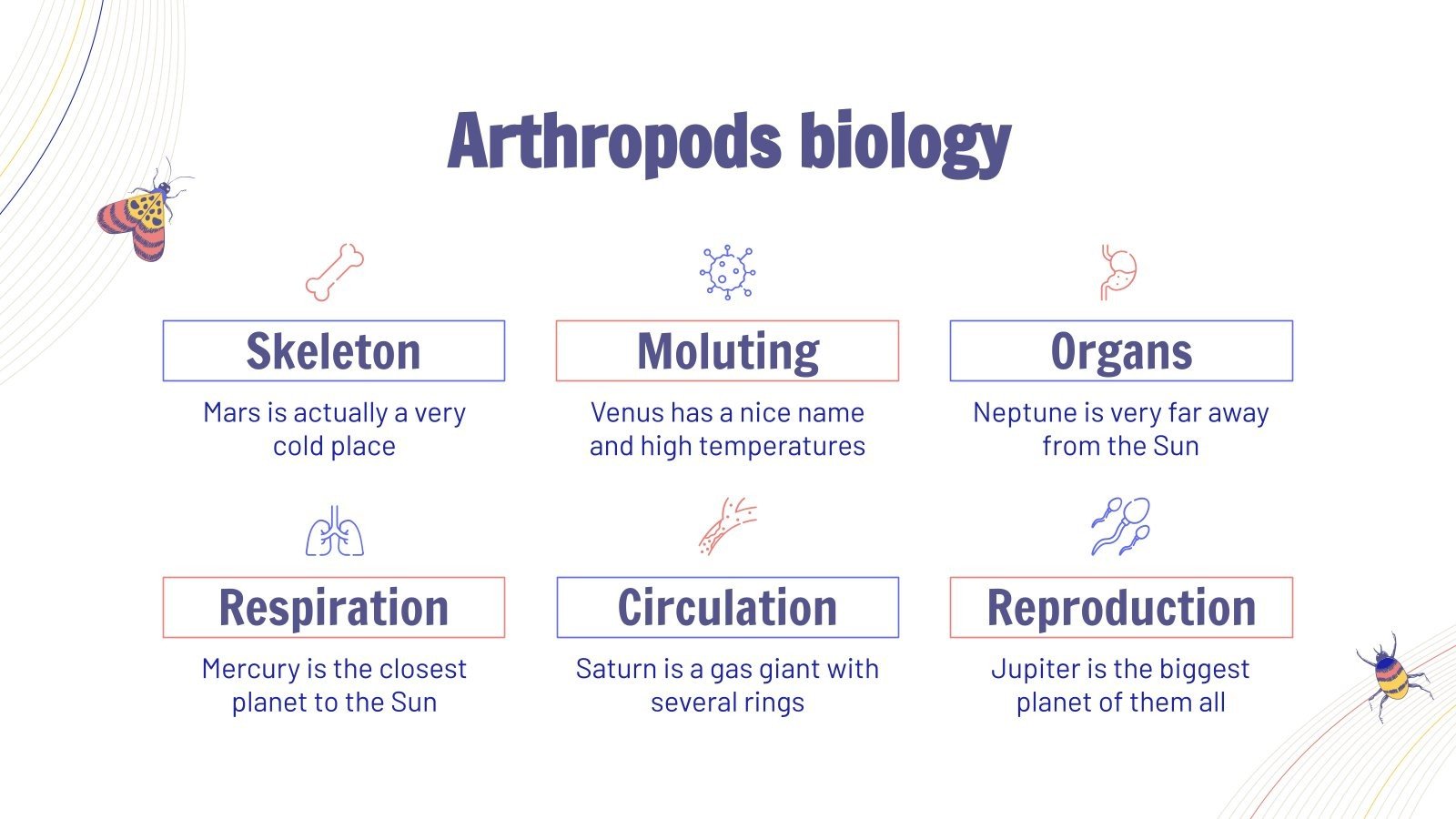 Arthropods biology

Skeleton

Mars is actually a very cold place

Moluting

Venus has a nice name and high temperatures

Organs

Neptune is very far away from the Sun

Respiration

Mercury is the closest planet to the Sun

Circulation

Saturn is a gas giant with several rings

Reproduction

Jupiter is the biggest planet of them all